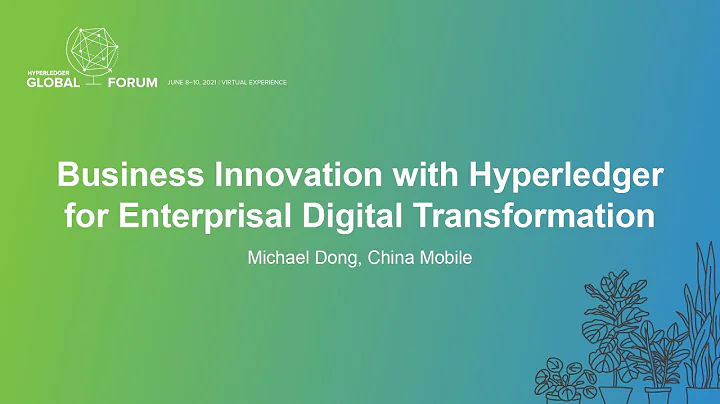 HYPERLEDGER
GLOBAL FORUM

JUNE 8–10, 2021 | VIRTUAL EXPERIENCE

Business Innovation with Hyperledger for Enterprisal Digital Transformation

Michael Dong, China Mobile